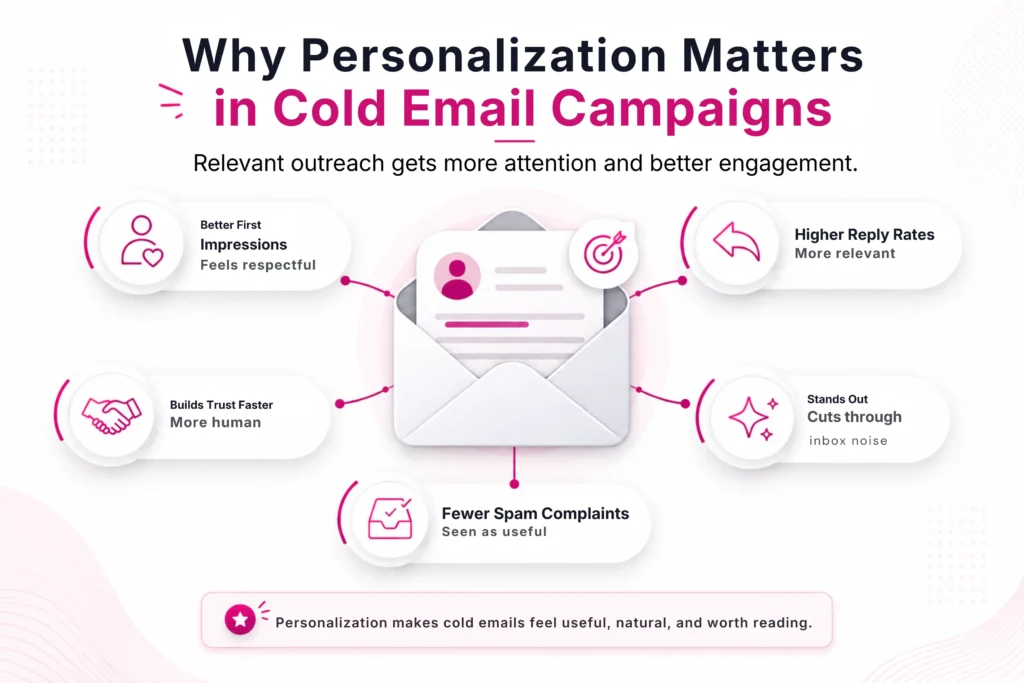 Why Personalization Matters in Cold Email Campaigns

Relevant outreach gets more attention and better engagement.

Better First Impressions
Feels respectful

Higher Reply Rates
More relevant

Builds Trust Faster
More human

Stands Out
Cuts through
inbox noise

Fewer Spam Complaints
Seen as useful

Personalization makes cold emails feel useful, natural, and worth reading.